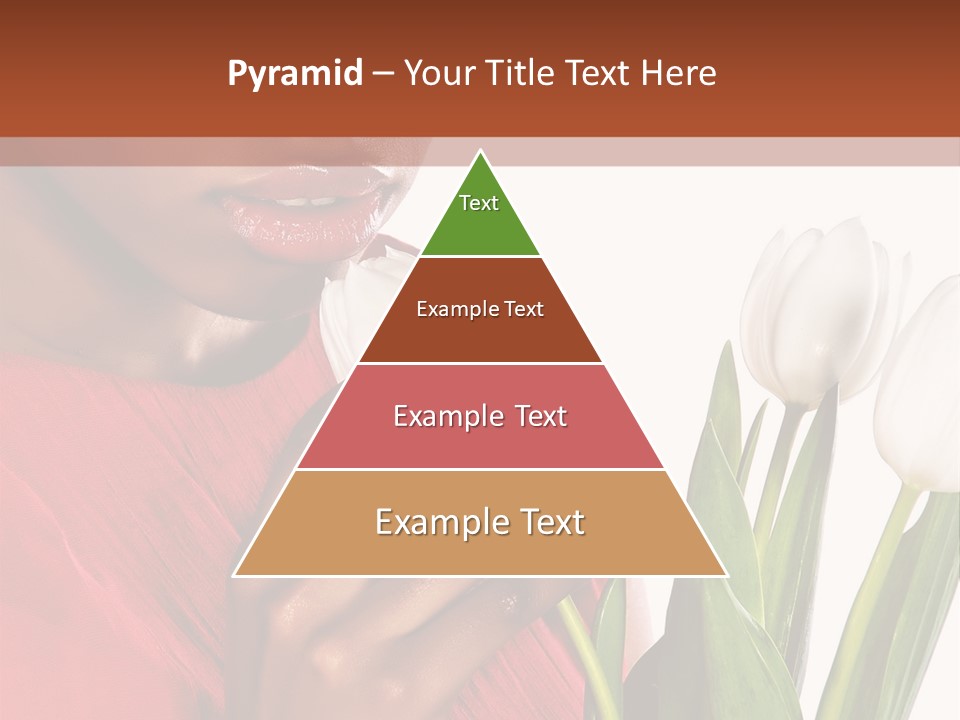 Pyramid – Your Title Text Here

Text

Example Text

Example Text

Example Text